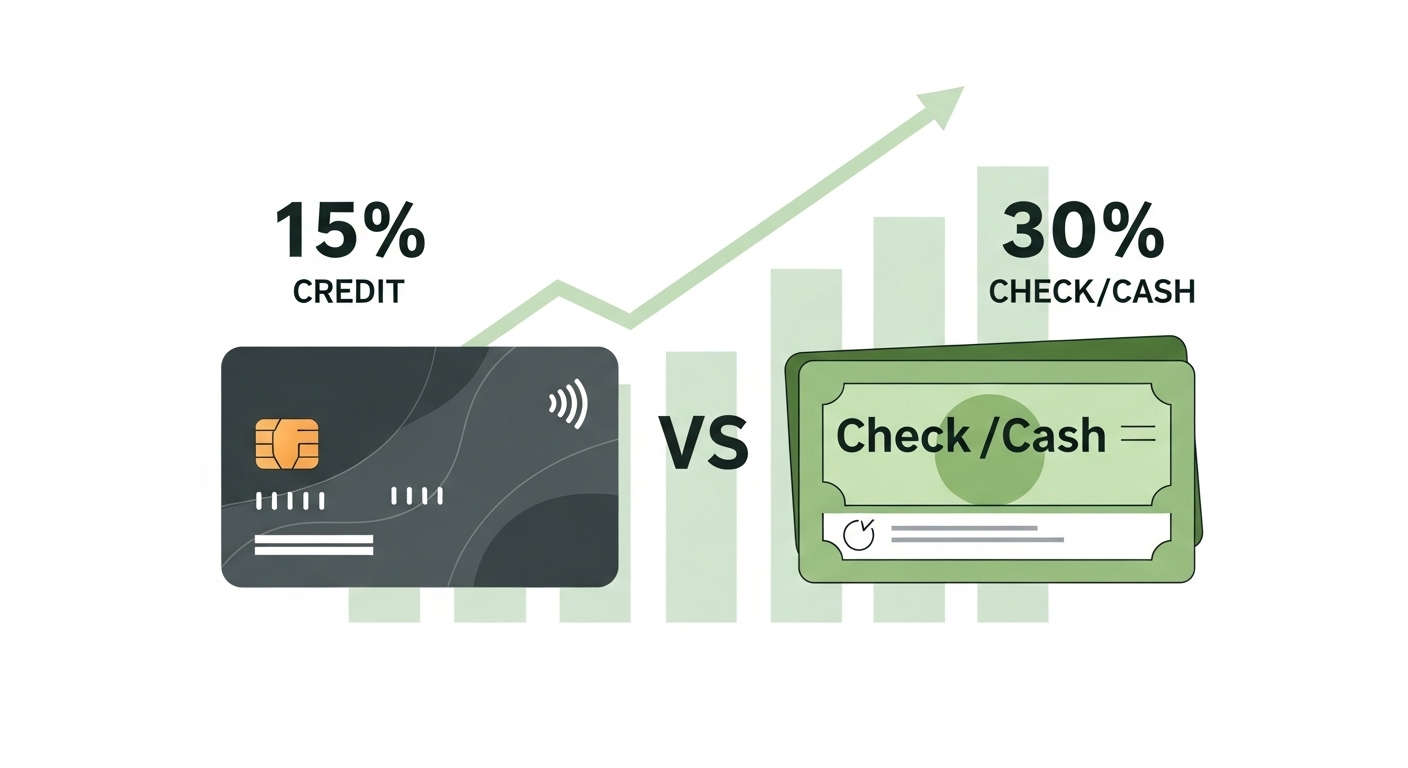 15%
CREDIT

VS

30%
CHECK/CASH

Check /Cash